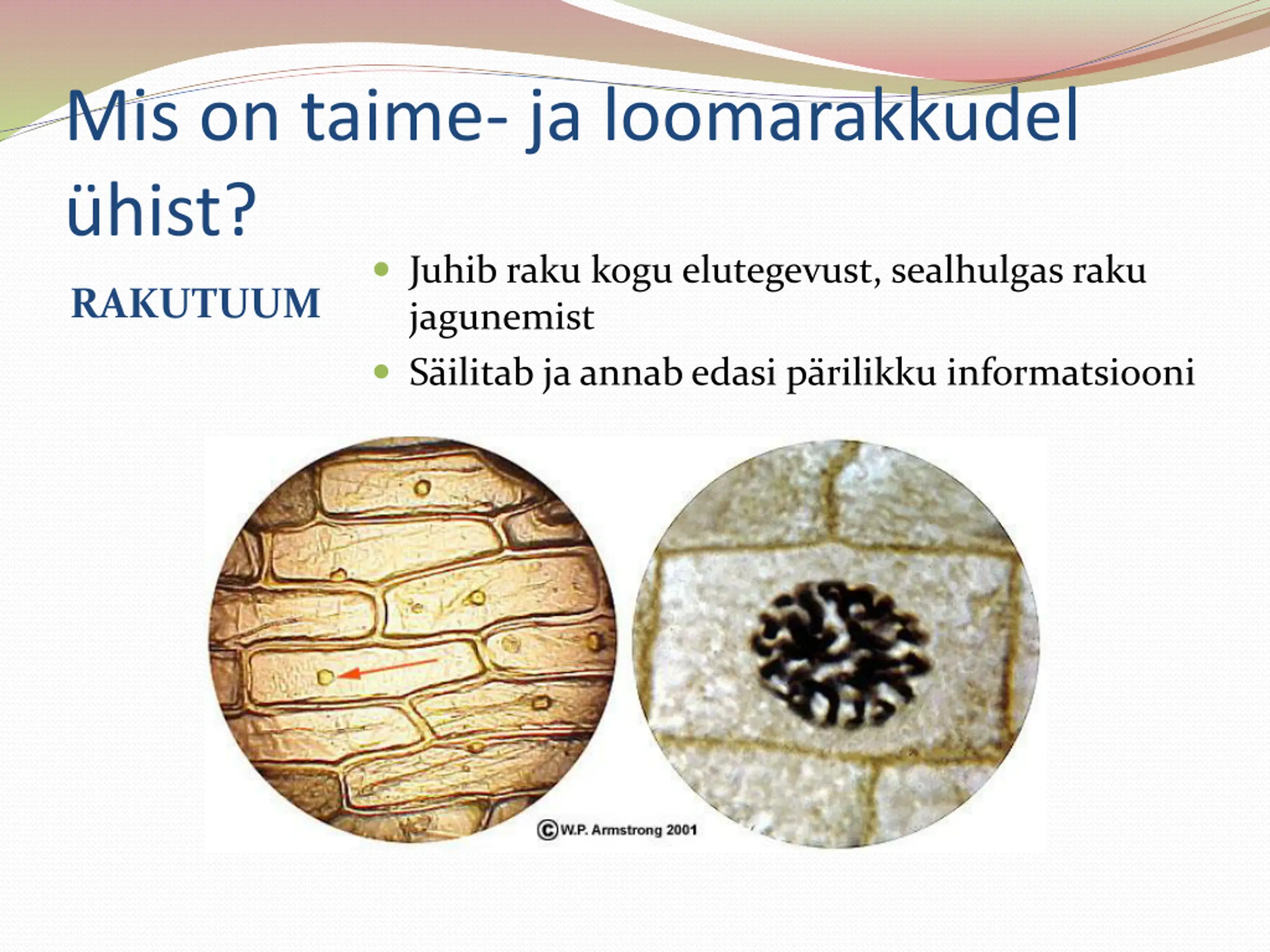 Mis on taime- ja loomarakkudel ühist?

RAKUTUUM

- Juhib raku kogu elutegevust, sealhulgas raku jagunemist
- Säilitab ja annab edasi pärilikku informatsiooni

©W.P. Armstrong 2001